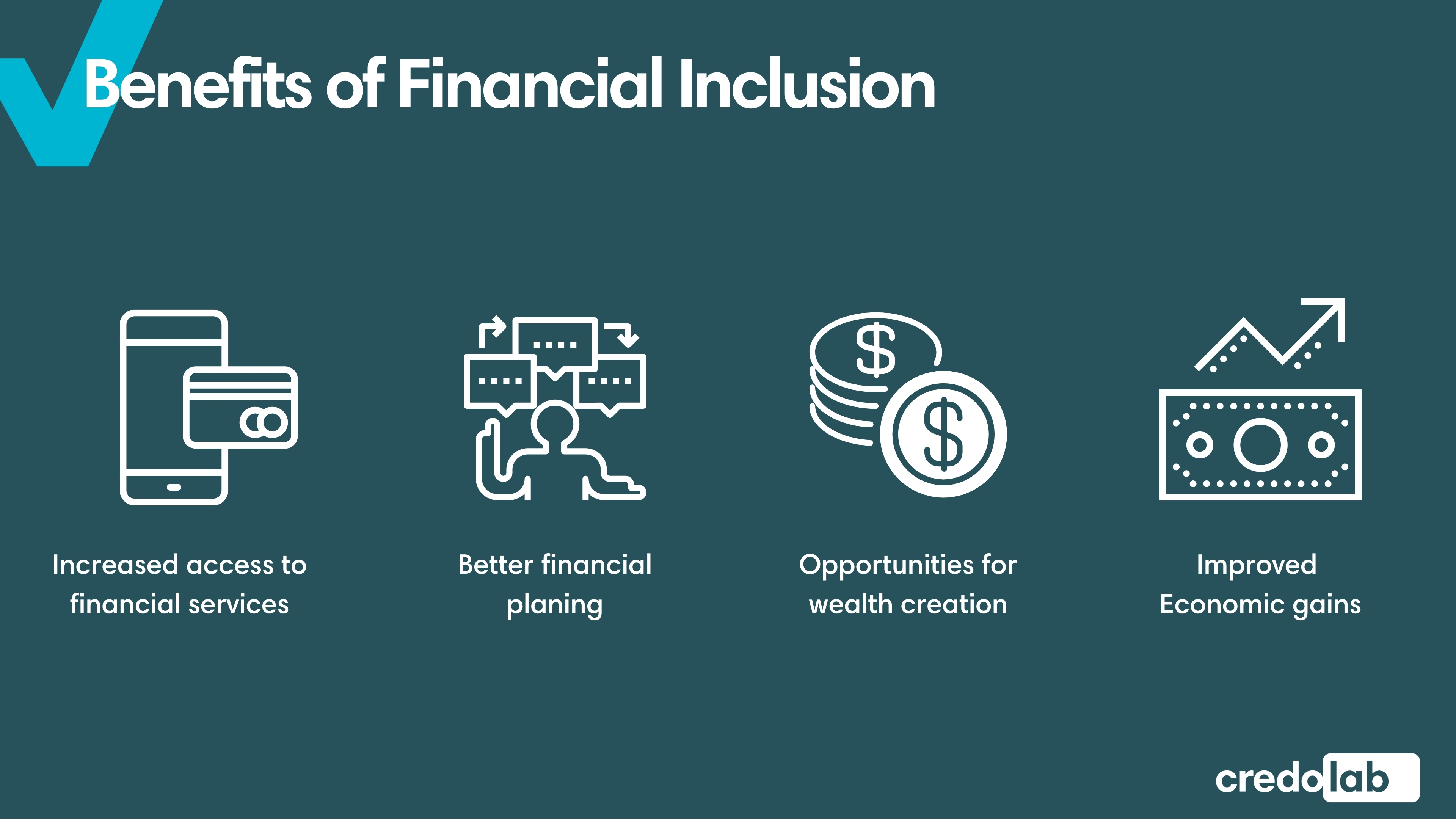 Benefits of Financial Inclusion

Increased access to financial services

Better financial planing

Opportunities for wealth creation

Improved Economic gains

credolab